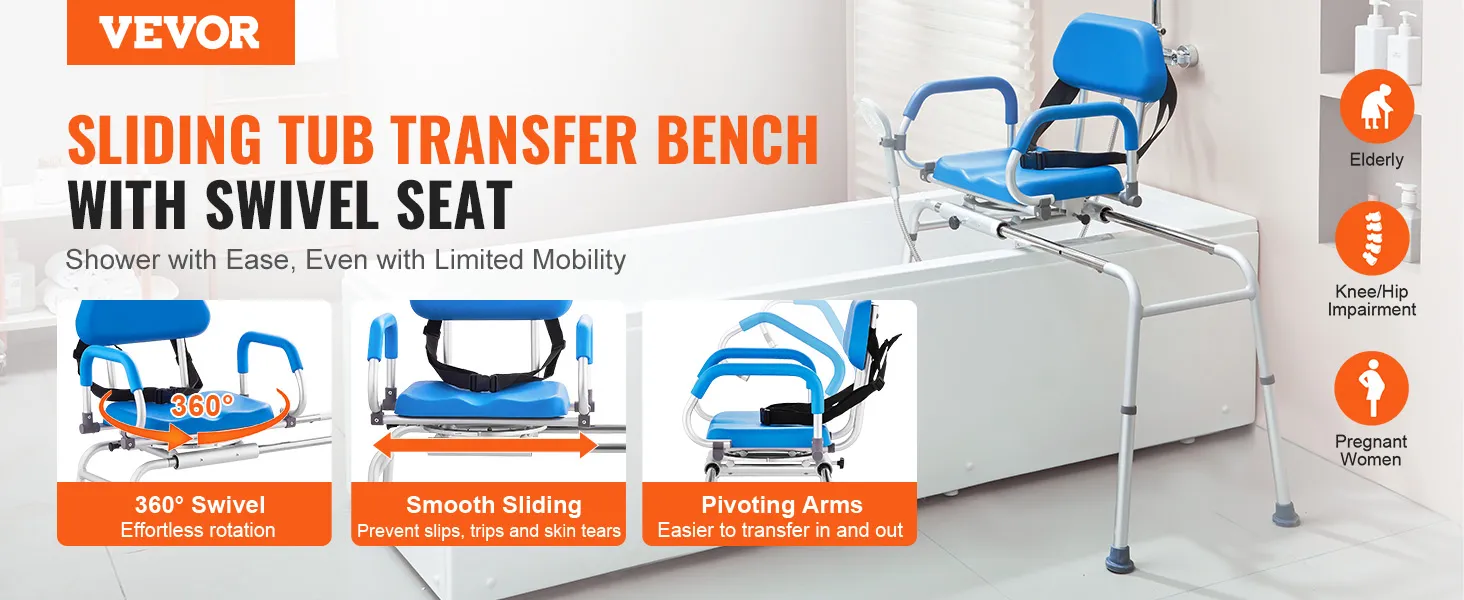 VEVOR

SLIDING TUB TRANSFER BENCH
WITH SWIVEL SEAT

Shower with Ease, Even with Limited Mobility

360°

360° Swivel
Effortless rotation

Smooth Sliding
Prevent slips, trips and skin tears

Pivoting Arms
Easier to transfer in and out

Elderly

Knee/Hip Impairment

Pregnant Women